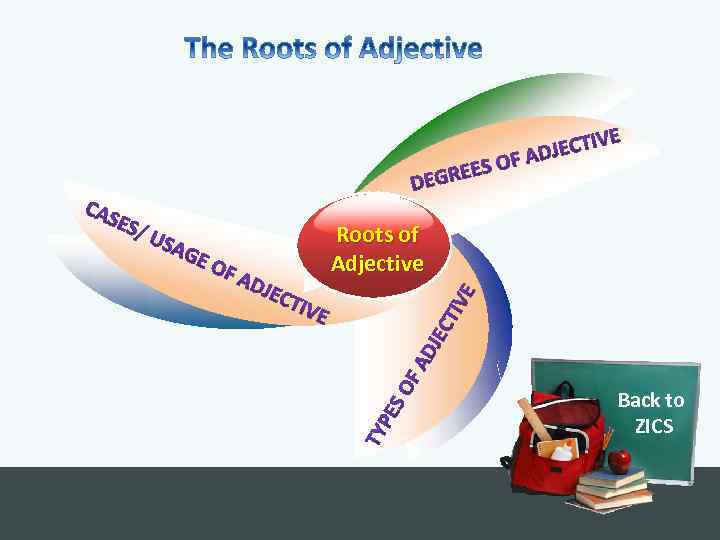 The Roots of Adjective

DEGREES OF ADJECTIVE

CASES/ USAGE OF ADJECTIVE

Roots of Adjective

TYPES OF ADJECTIVE

Back to ZICS